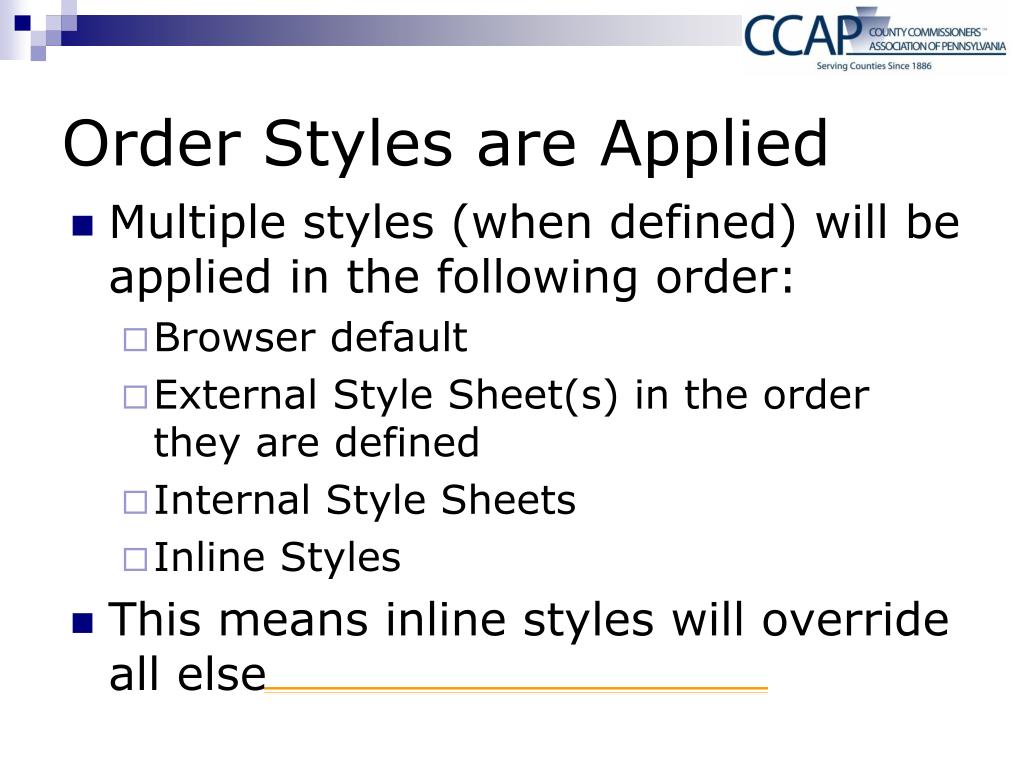 CCAP COUNTY COMMISSIONERS™ ASSOCIATION OF PENNSYLVANIA
Serving Counties Since 1886

Order Styles are Applied

Multiple styles (when defined) will be applied in the following order:

Browser default

External Style Sheet(s) in the order they are defined

Internal Style Sheets

Inline Styles

This means inline styles will override all else